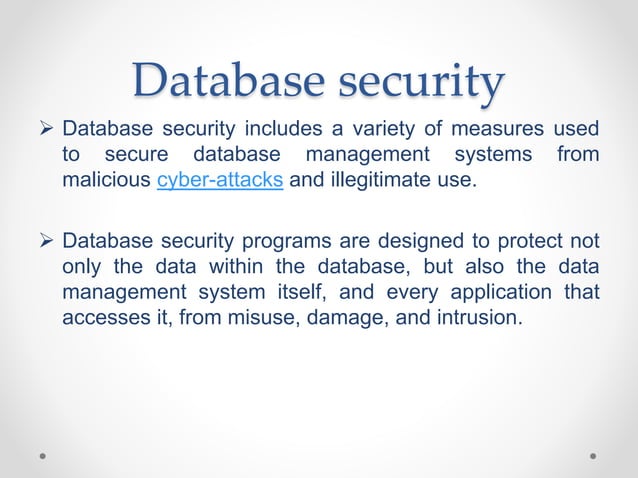 Database security

➢ Database security includes a variety of measures used to secure database management systems from malicious cyber-attacks and illegitimate use.

➢ Database security programs are designed to protect not only the data within the database, but also the data management system itself, and every application that accesses it, from misuse, damage, and intrusion.